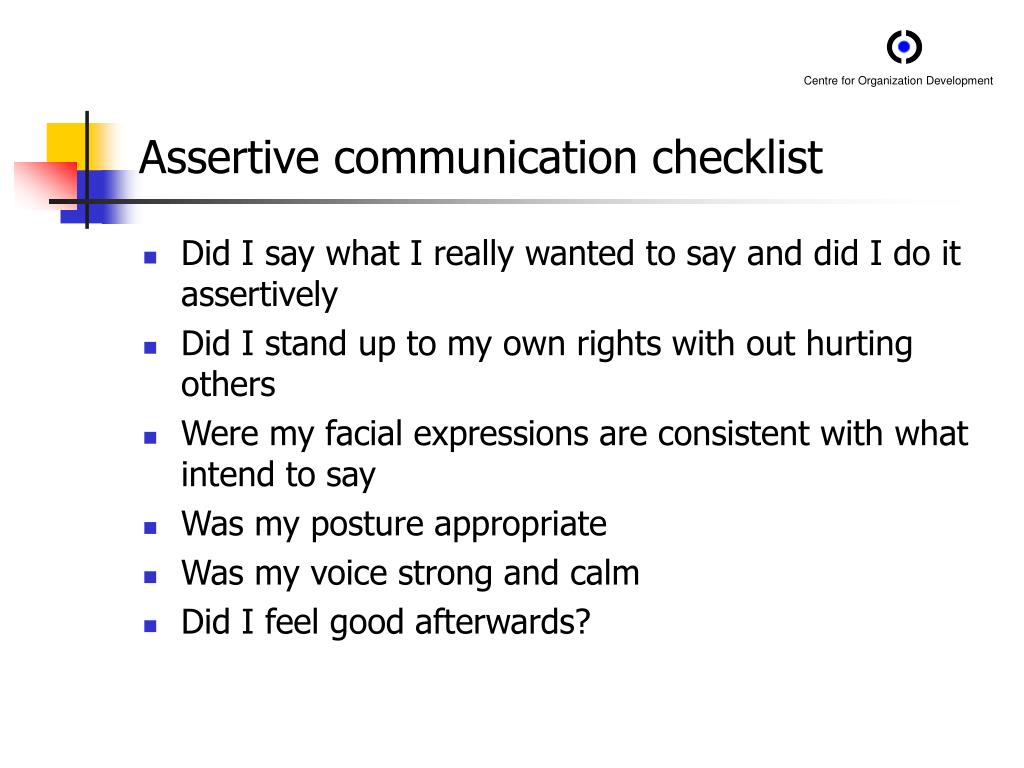 Centre for Organization Development

Assertive communication checklist

- Did I say what I really wanted to say and did I do it assertively
- Did I stand up to my own rights with out hurting others
- Were my facial expressions are consistent with what intend to say
- Was my posture appropriate
- Was my voice strong and calm
- Did I feel good afterwards?